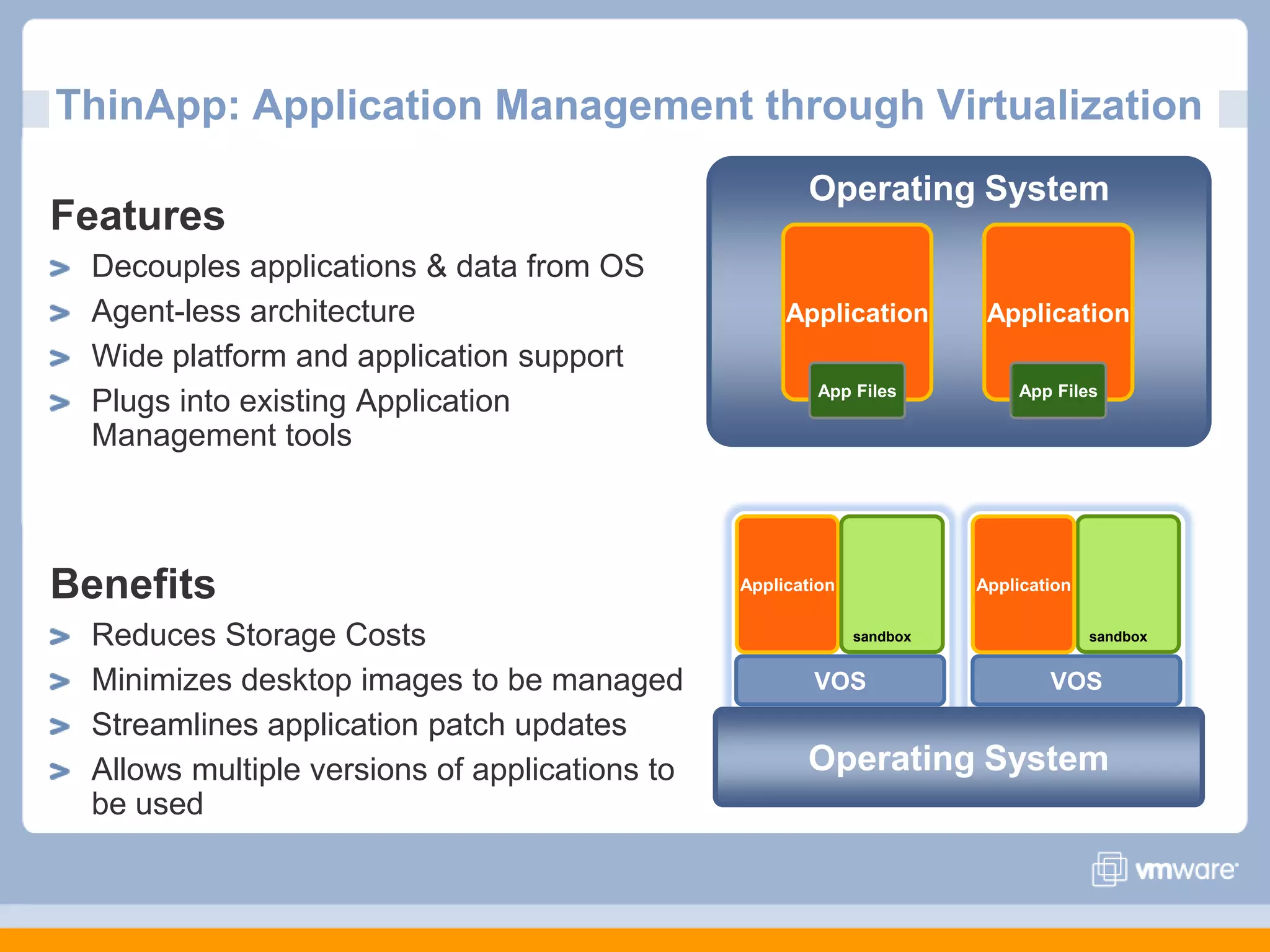 ThinApp: Application Management through Virtualization

Features

> Decouples applications & data from OS
> Agent-less architecture
> Wide platform and application support
> Plugs into existing Application Management tools

Benefits

> Reduces Storage Costs
> Minimizes desktop images to be managed
> Streamlines application patch updates
> Allows multiple versions of applications to be used

Operating System

Application

App Files

Application

App Files

Application

sandbox

VOS

Application

sandbox

VOS

Operating System

vmware